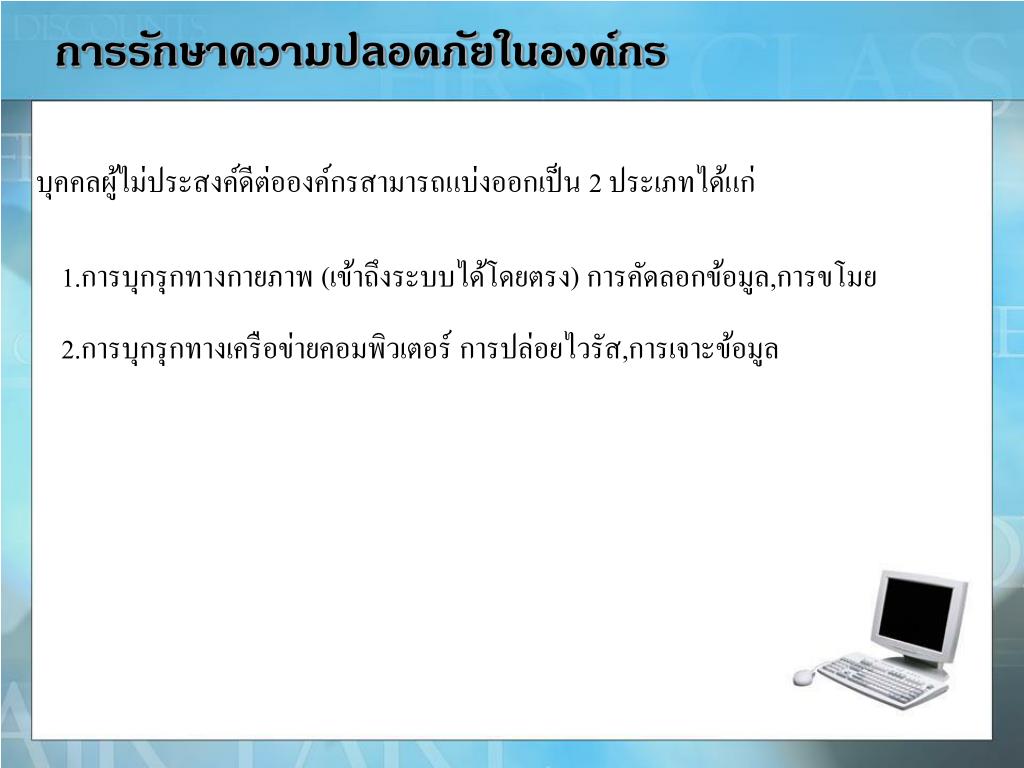 การรักษาความปลอดภัยในองค์กร

บุคคลผู้ไม่ประสงค์ดีต่อองค์กรสามารถแบ่งออกเป็น 2 ประเภทได้แก่

1.การบุกรุกทางกายภาพ (เข้าถึงระบบได้โดยตรง) การคัดลอกข้อมูล,การขโมย

2.การบุกรุกทางเครือข่ายคอมพิวเตอร์ การปล่อยไวรัส,การเจาะข้อมูล